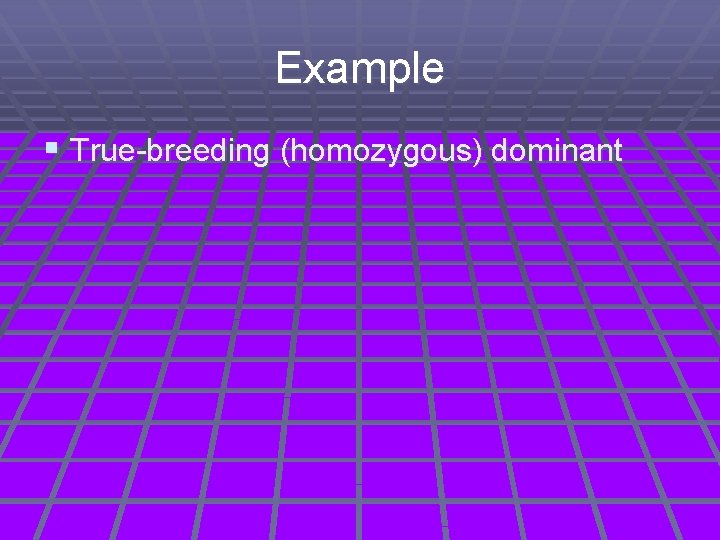 Example

True-breeding (homozygous) dominant